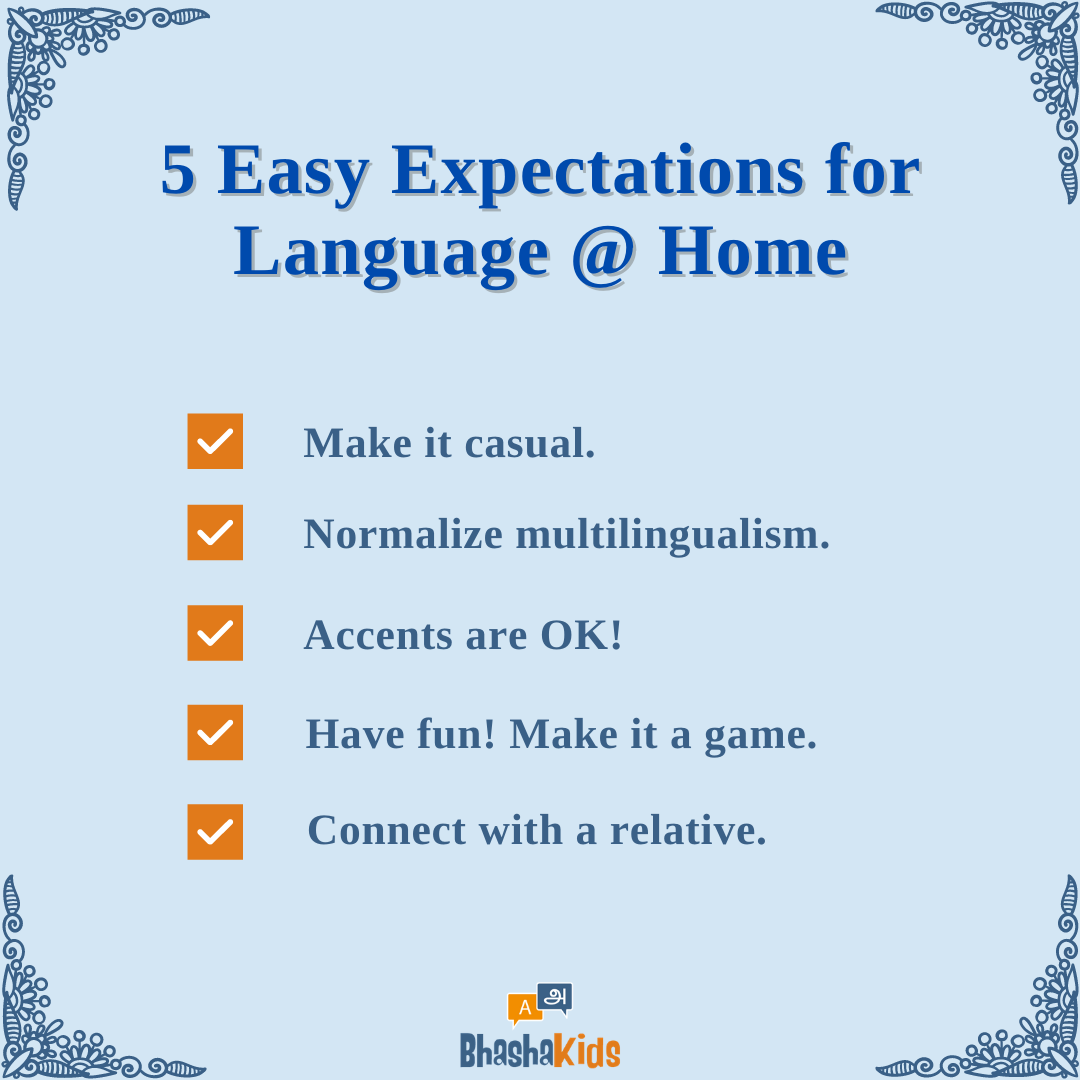 5 Easy Expectations for Language @ Home

Make it casual.

Normalize multilingualism.

Accents are OK!

Have fun! Make it a game.

Connect with a relative.

A அ

BhashaKids